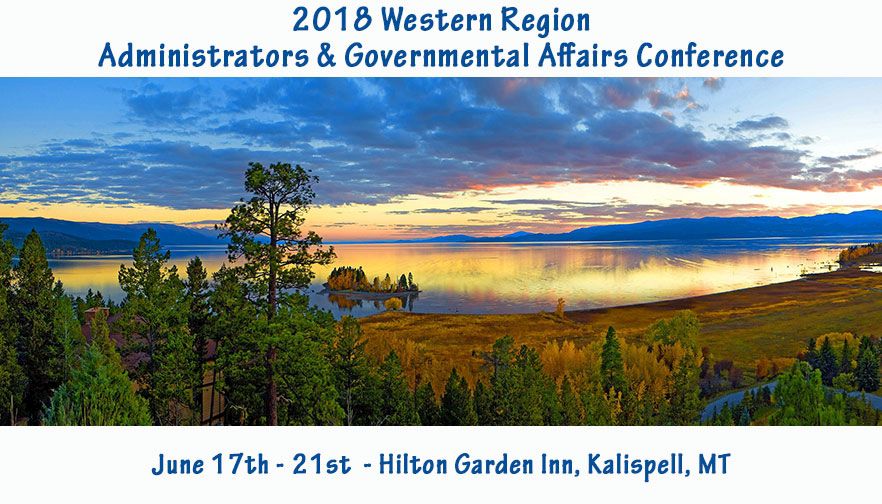 2018 Western Region
Administrators & Governmental Affairs Conference

June 17th - 21st - Hilton Garden Inn, Kalispell, MT